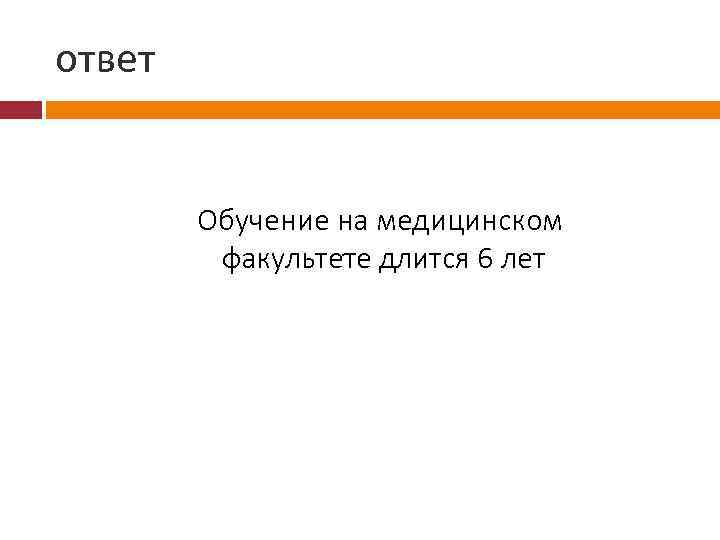 ответ

Обучение на медицинском факультете длится 6 лет